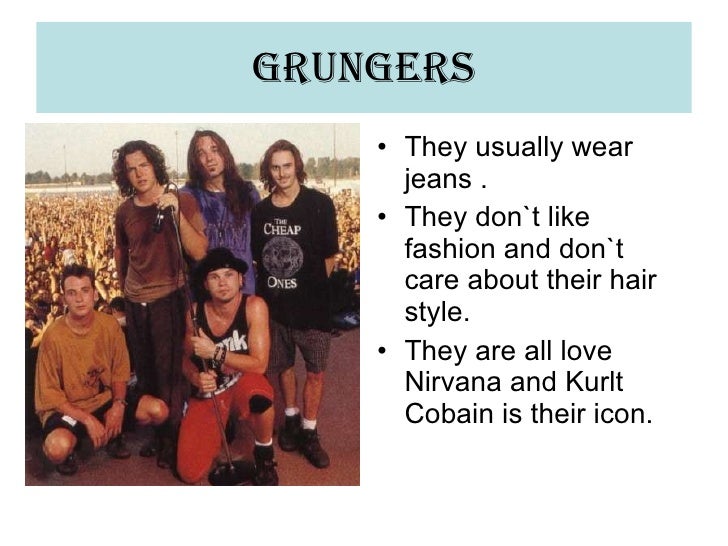 GRUNGERS

THE CHEAP ONES

- They usually wear jeans .
- They don`t like fashion and don`t care about their hair style.
- They are all love Nirvana and Kurlt Cobain is their icon.